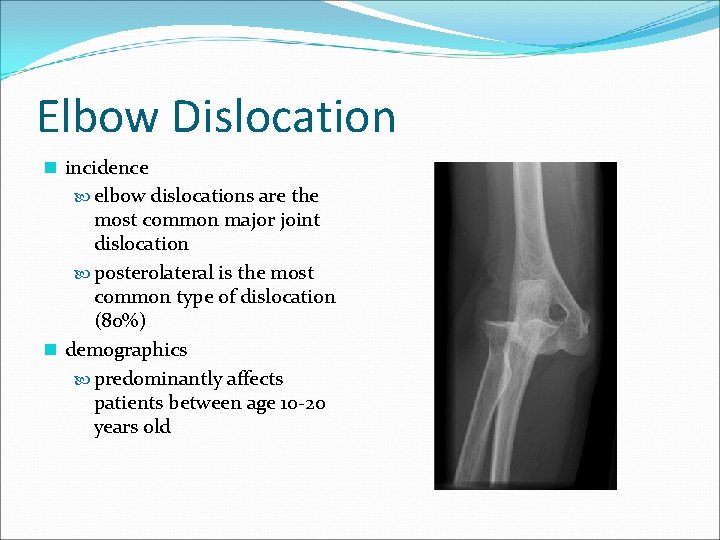 Elbow Dislocation

incidence

elbow dislocations are the most common major joint dislocation

posterolateral is the most common type of dislocation (80%)

demographics

predominantly affects patients between age 10-20 years old